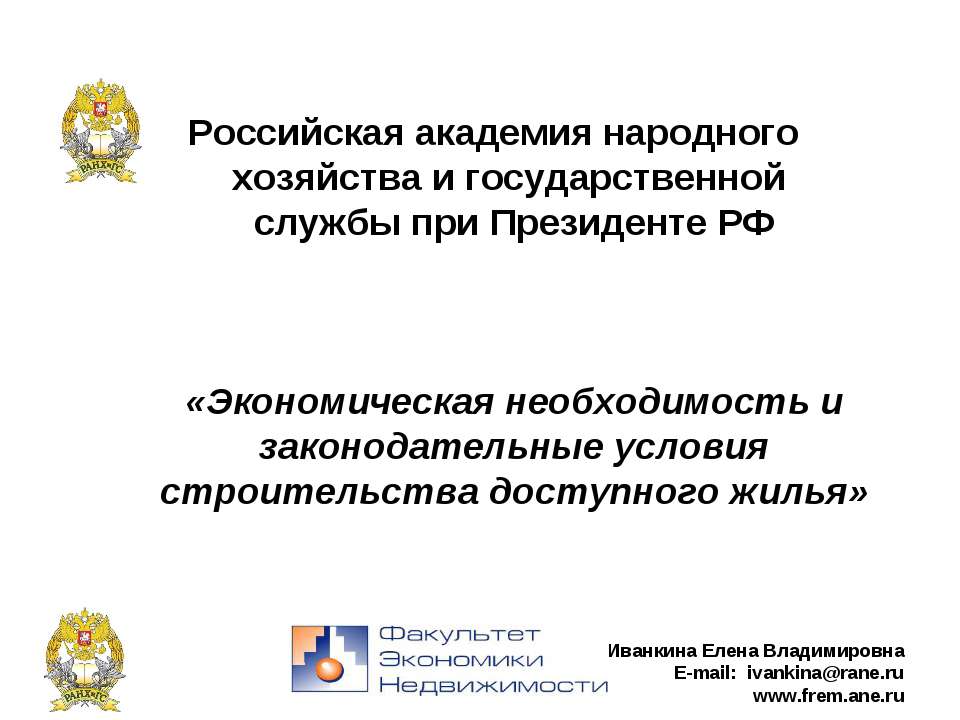 РАНХиГС

Российская академия народного хозяйства и государственной службы при Президенте РФ

«Экономическая необходимость и законодательные условия строительства доступного жилья»

РАНХиГС

Факультет Экономики Недвижимости

Иванкина Елена Владимировна
E-mail: ivankina@rane.ru
www.frem.ane.ru